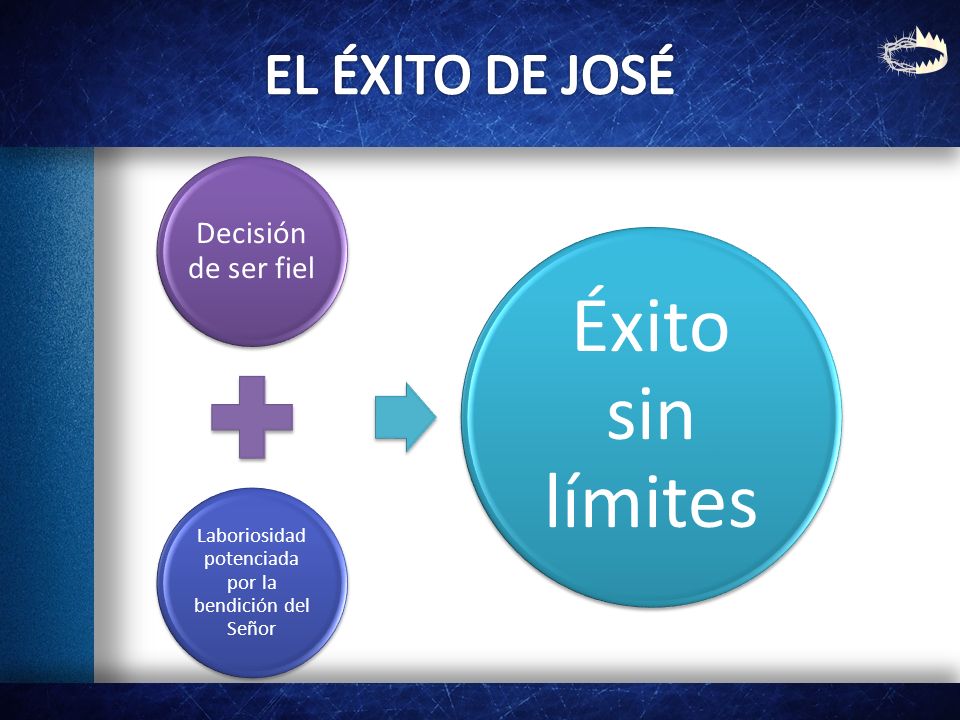 EL ÉXITO DE JOSÉ

Decisión de ser fiel

Laboriosidad potenciada por la bendición del Señor

Éxito sin límites